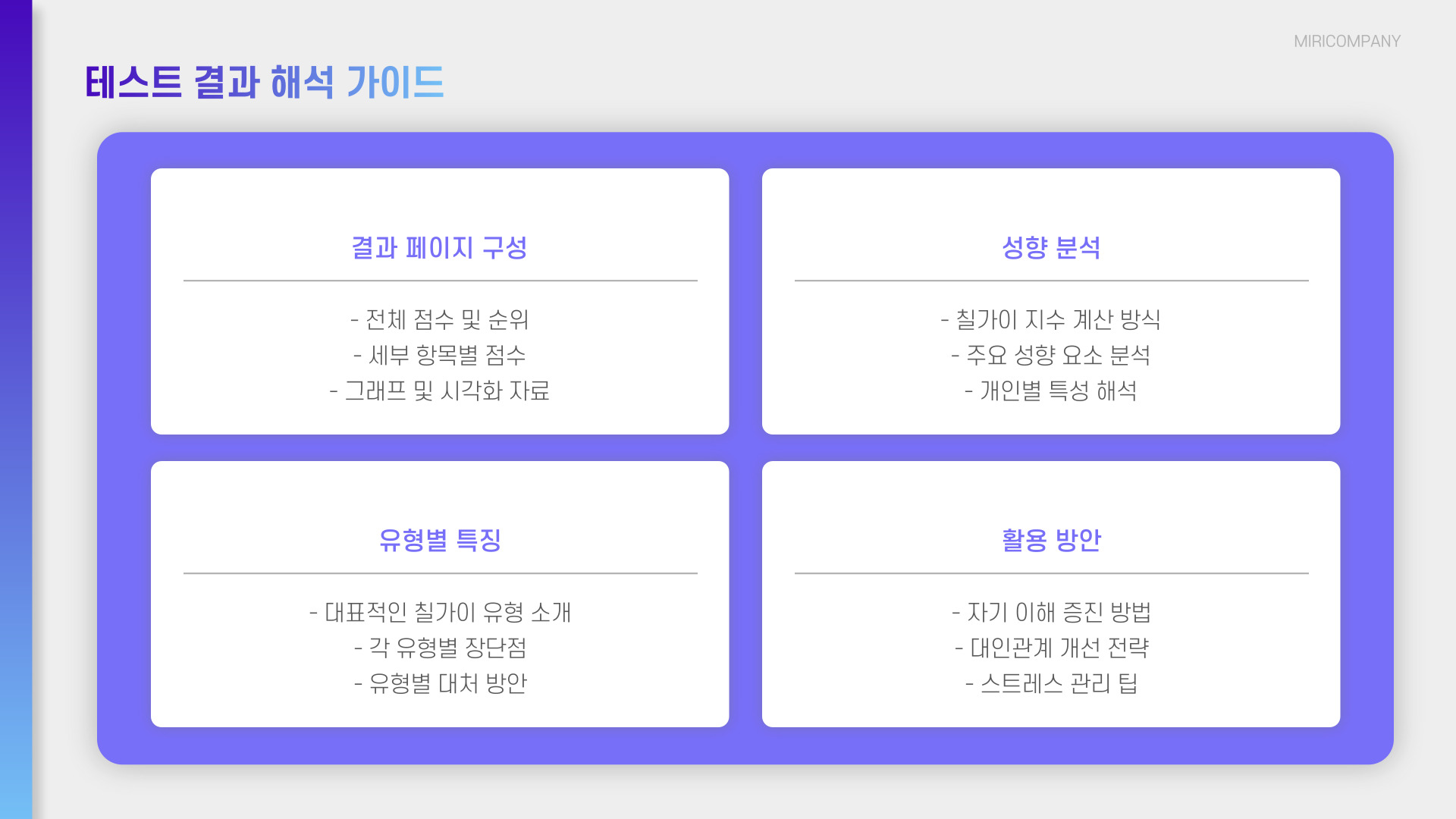 MIRICOMPANY

테스트 결과 해석 가이드

결과 페이지 구성

- 전체 점수 및 순위
- 세부 항목별 점수
- 그래프 및 시각화 자료

성향 분석

- 칠가이 지수 계산 방식
- 주요 성향 요소 분석
- 개인별 특성 해석

유형별 특징

- 대표적인 칠가이 유형 소개
- 각 유형별 장단점
- 유형별 대처 방안

활용 방안

- 자기 이해 증진 방법
- 대인관계 개선 전략
- 스트레스 관리 팁